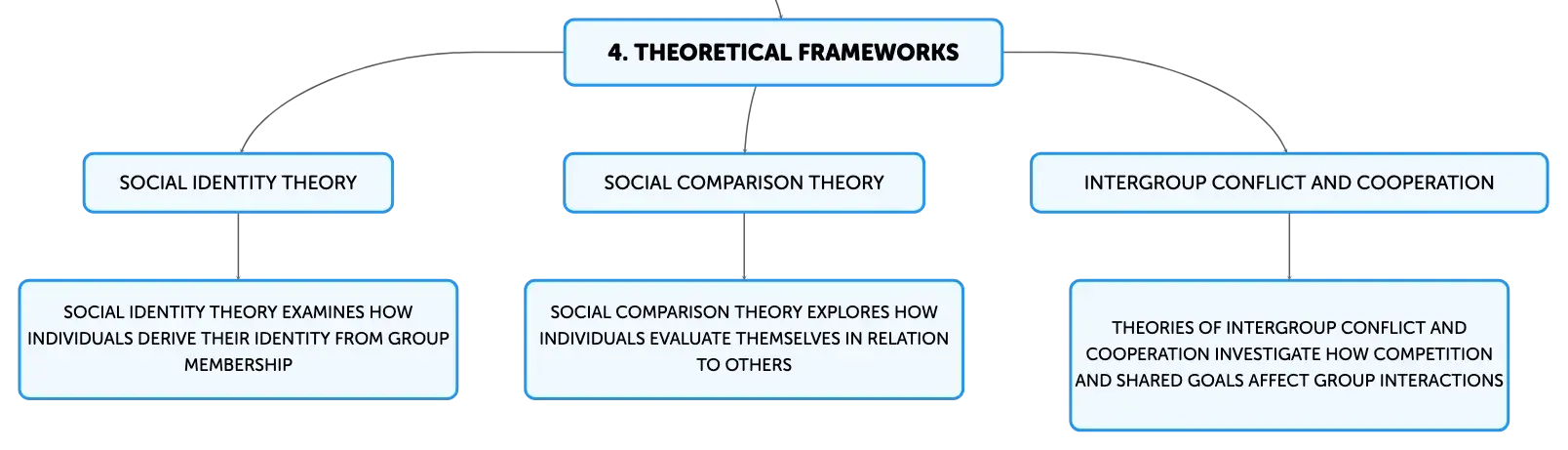 4. THEORETICAL FRAMEWORKS

SOCIAL IDENTITY THEORY

SOCIAL IDENTITY THEORY EXAMINES HOW INDIVIDUALS DERIVE THEIR IDENTITY FROM GROUP MEMBERSHIP

SOCIAL COMPARISON THEORY

SOCIAL COMPARISON THEORY EXPLORES HOW INDIVIDUALS EVALUATE THEMSELVES IN RELATION TO OTHERS

INTERGROUP CONFLICT AND COOPERATION

THEORIES OF INTERGROUP CONFLICT AND COOPERATION INVESTIGATE HOW COMPETITION AND SHARED GOALS AFFECT GROUP INTERACTIONS